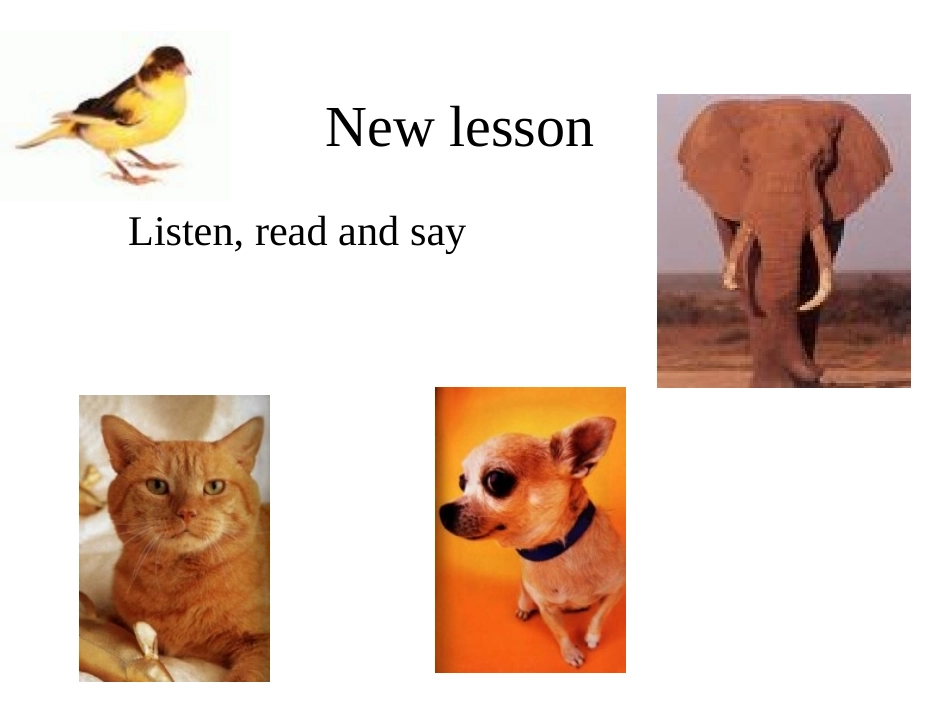 New lesson

Listen, read and say